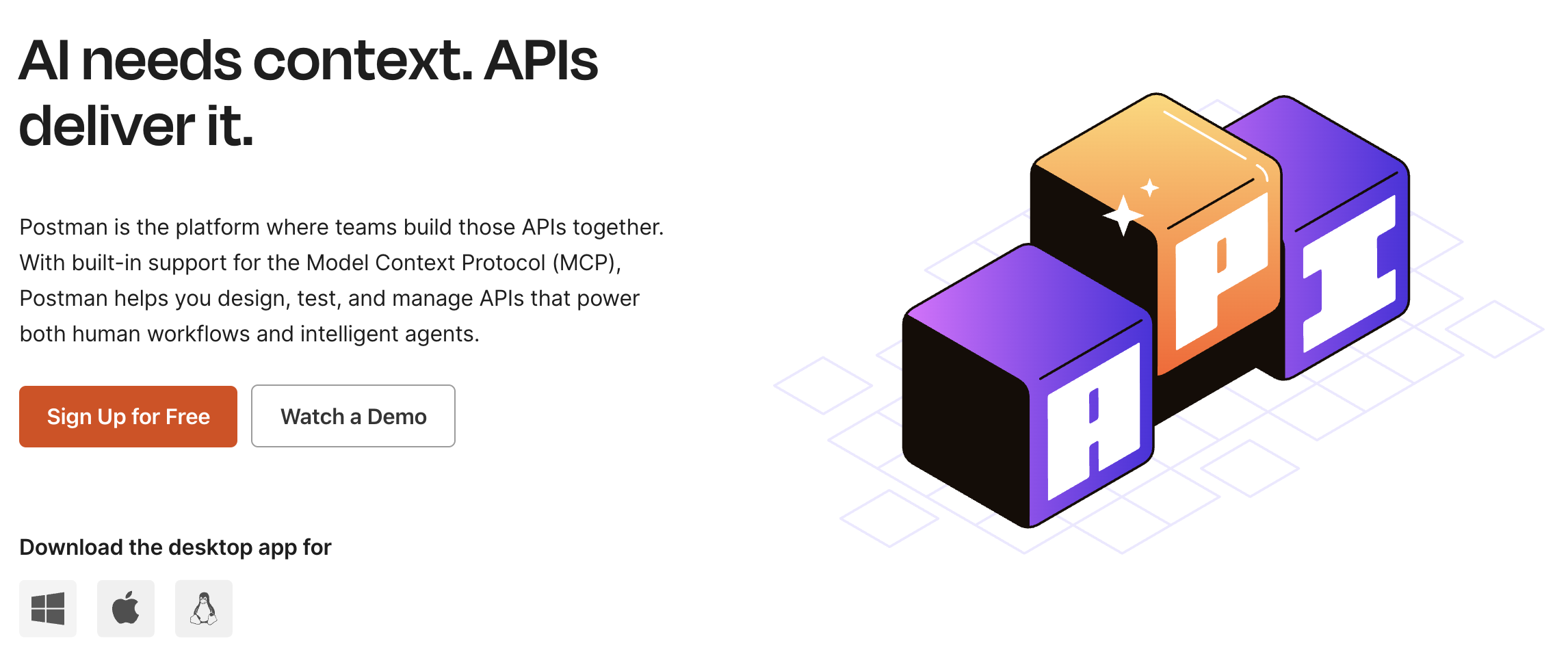 AI needs context. APIs deliver it.

Postman is the platform where teams build those APIs together. With built-in support for the Model Context Protocol (MCP), Postman helps you design, test, and manage APIs that power both human workflows and intelligent agents.

Sign Up for Free

Watch a Demo

Download the desktop app for

A P I